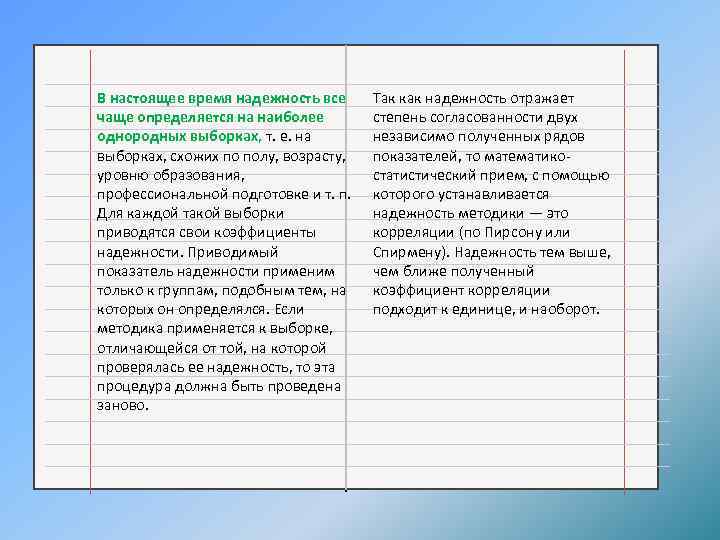 В настоящее время надежность все чаще определяется на наиболее однородных выборках, т. е. на выборках, схожих по полу, возрасту, уровню образования, профессиональной подготовке и т. п. Для каждой такой выборки приводятся свои коэффициенты надежности. Приводимый показатель надежности применим только к группам, подобным тем, на которых он определялся. Если методика применяется к выборке, отличающейся от той, на которой проверялась ее надежность, то эта процедура должна быть проведена заново.

Так как надежность отражает степень согласованности двух независимо полученных рядов показателей, то математико-статистический прием, с помощью которого устанавливается надежность методики — это корреляции (по Пирсону или Спирмену). Надежность тем выше, чем ближе полученный коэффициент корреляции подходит к единице, и наоборот.